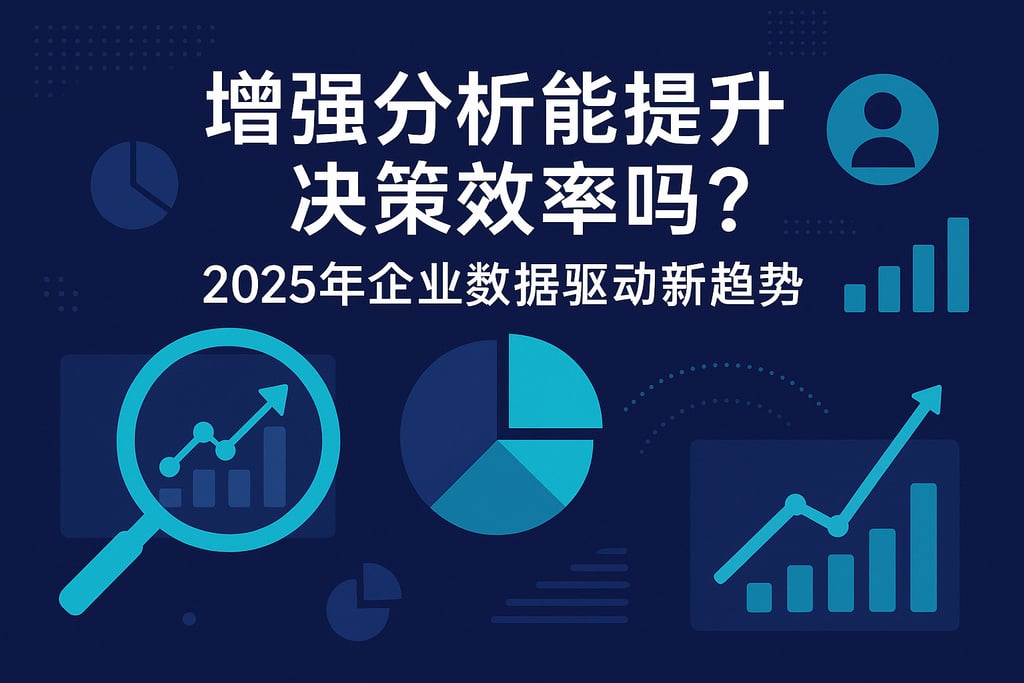 增强分析能提升决策效率吗？

2025年企业数据驱动新趋势